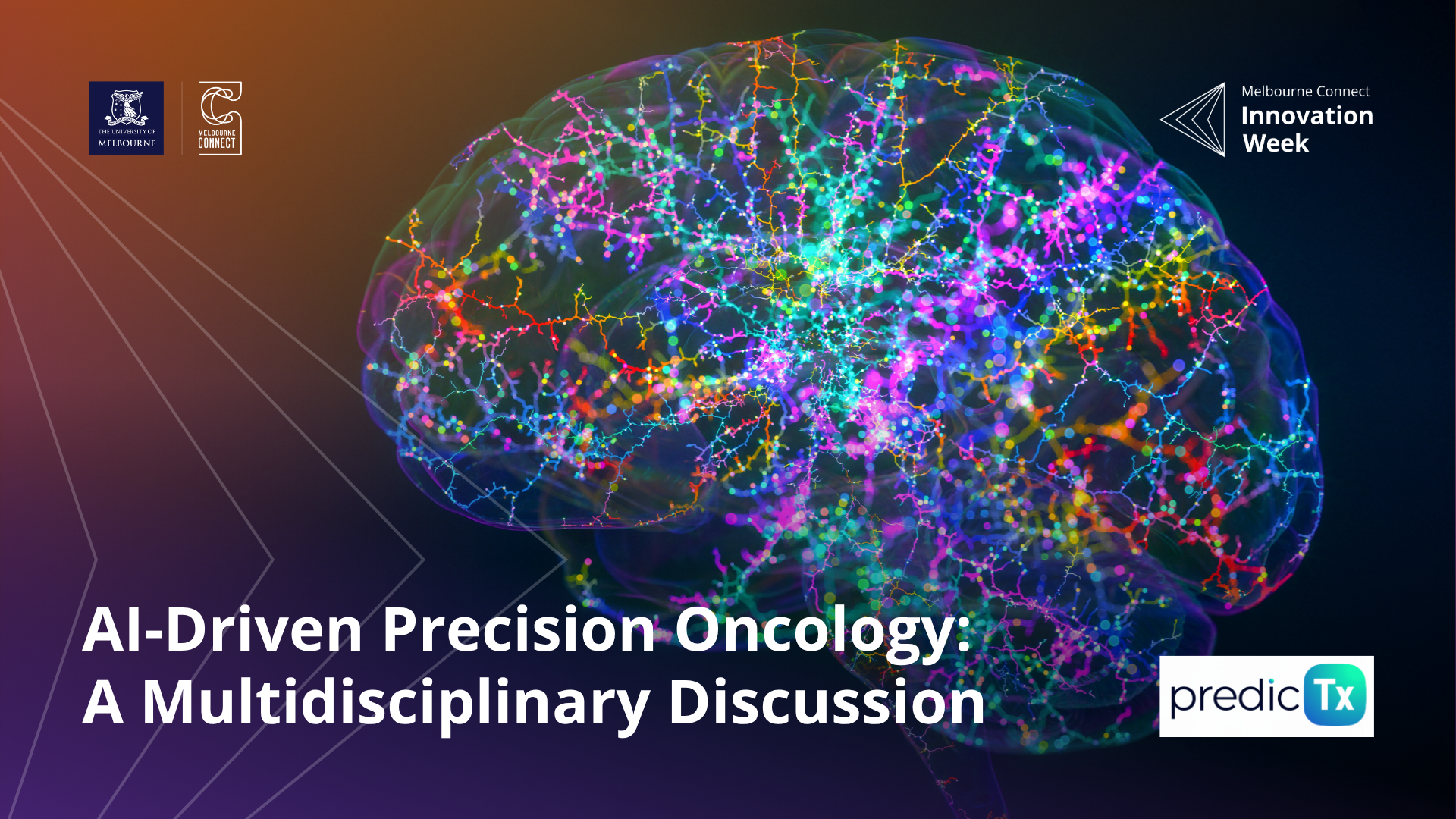 THE UNIVERSITY OF MELBOURNE

MELBOURNE CONNECT

Melbourne Connect
Innovation Week

AI-Driven Precision Oncology: A Multidisciplinary Discussion

predicTx